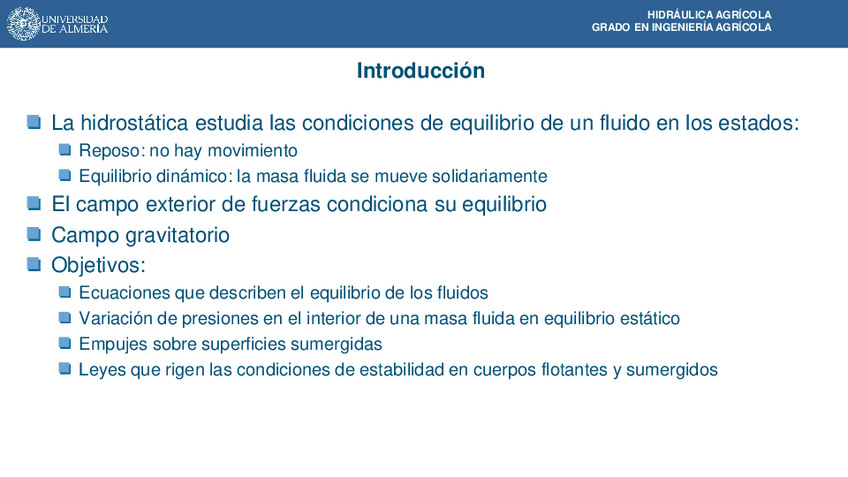 UNIVERSIDAD DE ALMERÍA

HIDRÁULICA AGRÍCOLA
GRADO EN INGENIERÍA AGRÍCOLA

Introducción

La hidrostática estudia las condiciones de equilibrio de un fluido en los estados:
Reposo: no hay movimiento
Equilibrio dinámico: la masa fluida se mueve solidariamente
El campo exterior de fuerzas condiciona su equilibrio
Campo gravitatorio
Objetivos:
Ecuaciones que describen el equilibrio de los fluidos
Variación de presiones en el interior de una masa fluida en equilibrio estático
Empujes sobre superficies sumergidas
Leyes que rigen las condiciones de estabilidad en cuerpos flotantes y sumergidos